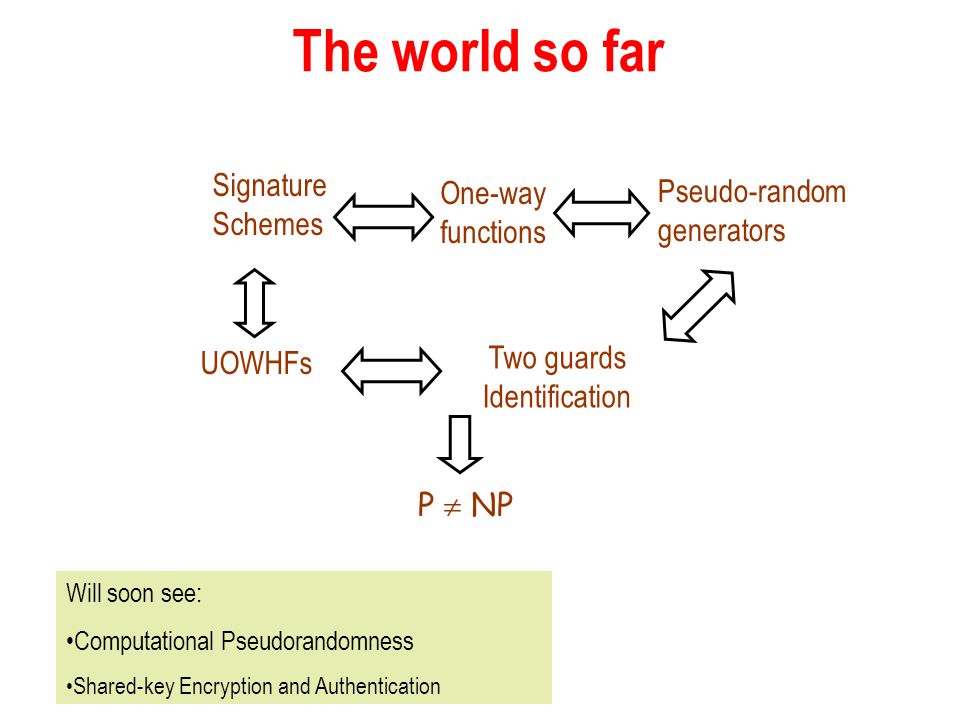 The world so far

Signature Schemes

One-way functions

Pseudo-random generators

UOWHFs

Two guards Identification

$P \neq NP$

Will soon see:

•Computational Pseudorandomness

•Shared-key Encryption and Authentication